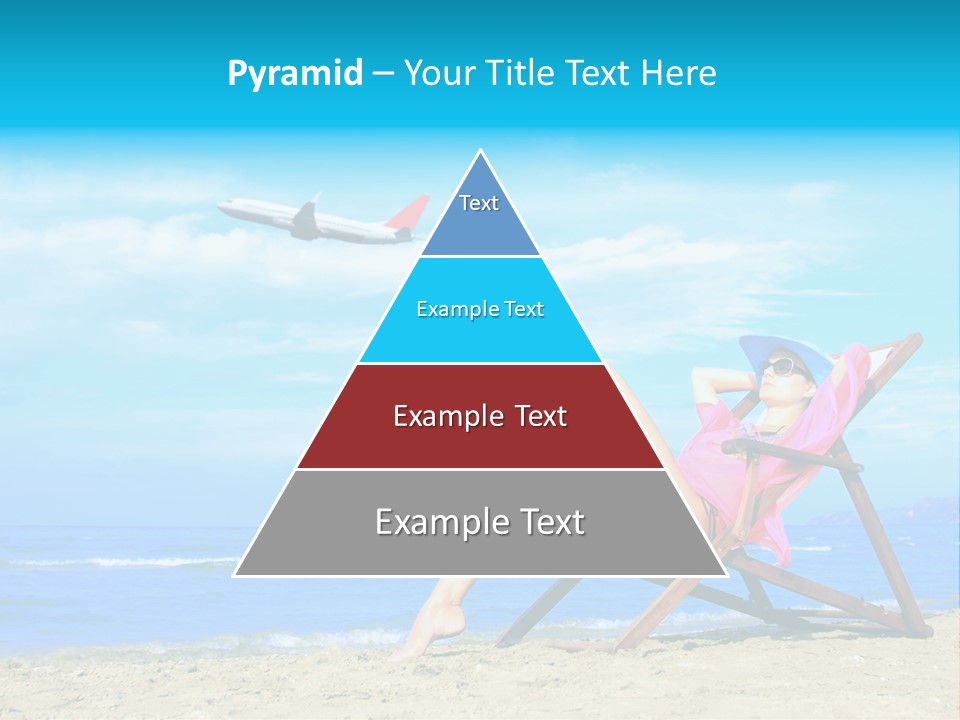 Pyramid – Your Title Text Here

Text

Example Text

Example Text

Example Text